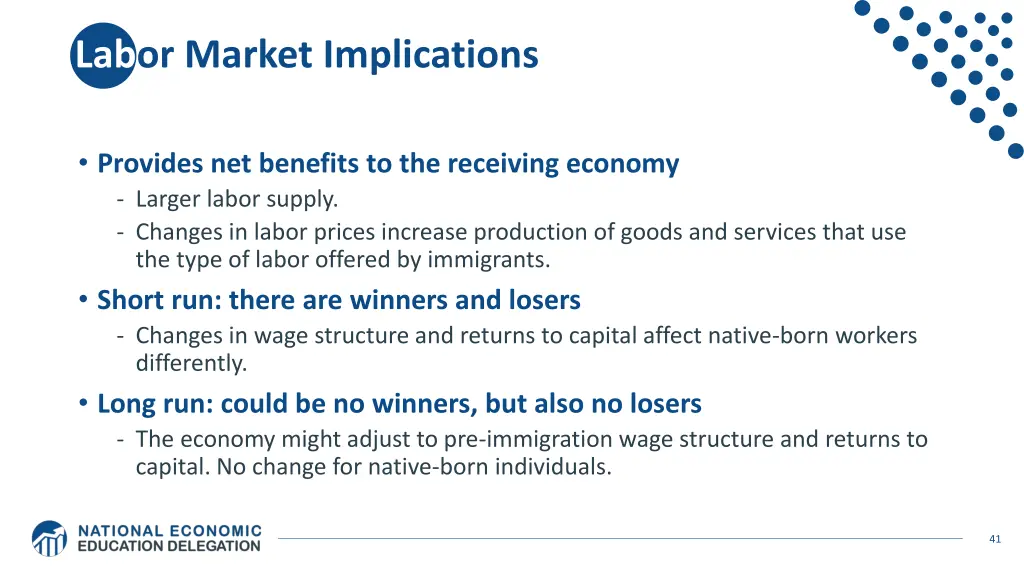 Labor Market Implications

• Provides net benefits to the receiving economy
- Larger labor supply.
- Changes in labor prices increase production of goods and services that use the type of labor offered by immigrants.

• Short run: there are winners and losers
- Changes in wage structure and returns to capital affect native-born workers differently.

• Long run: could be no winners, but also no losers
- The economy might adjust to pre-immigration wage structure and returns to capital. No change for native-born individuals.

NATIONAL ECONOMIC EDUCATION DELEGATION

41